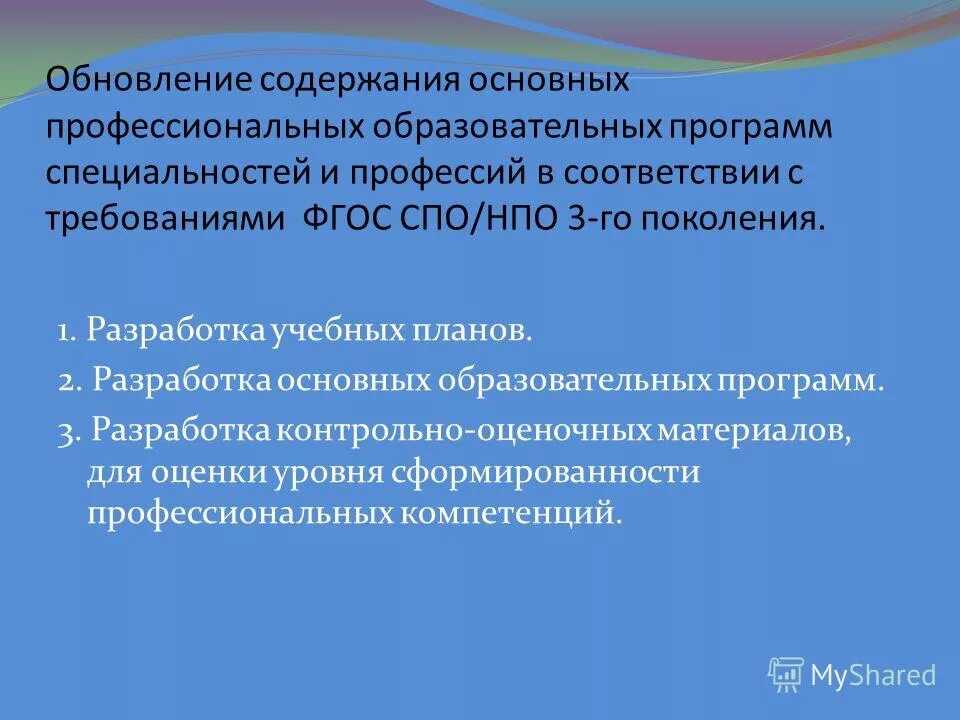 Обновление содержания основных профессиональных образовательных программ специальностей и профессий в соответствии с требованиями ФГОС СПО/НПО 3-го поколения.

1. Разработка учебных планов.

2. Разработка основных образовательных программ.

3. Разработка контрольно-оценочных материалов, для оценки уровня сформированности профессиональных компетенций.

MyShared